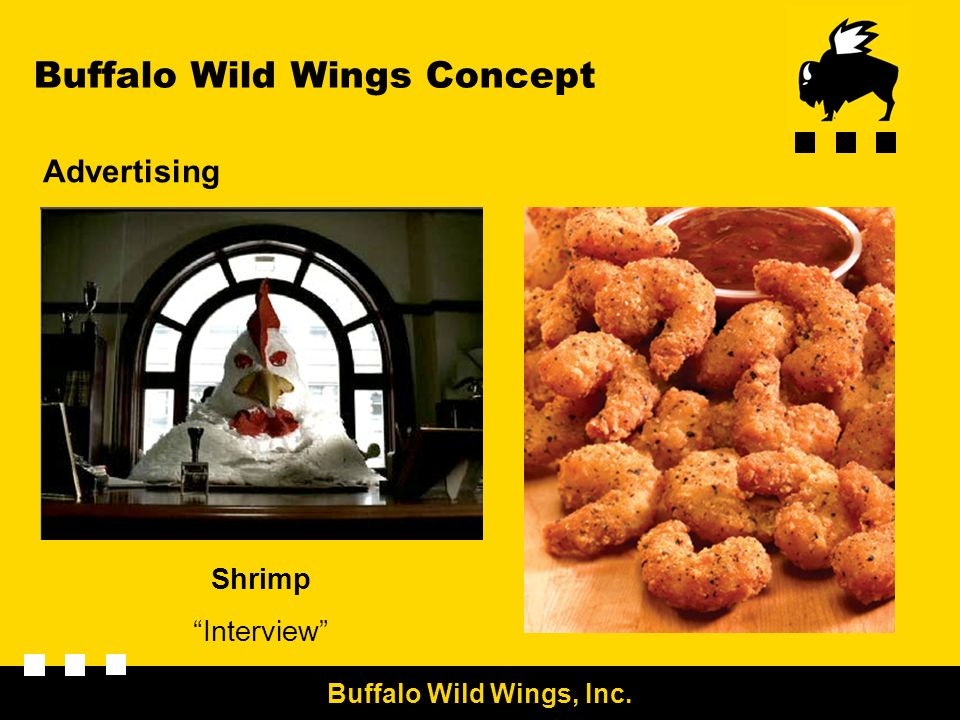 Buffalo Wild Wings Concept

Advertising

Shrimp

“Interview”

Buffalo Wild Wings, Inc.